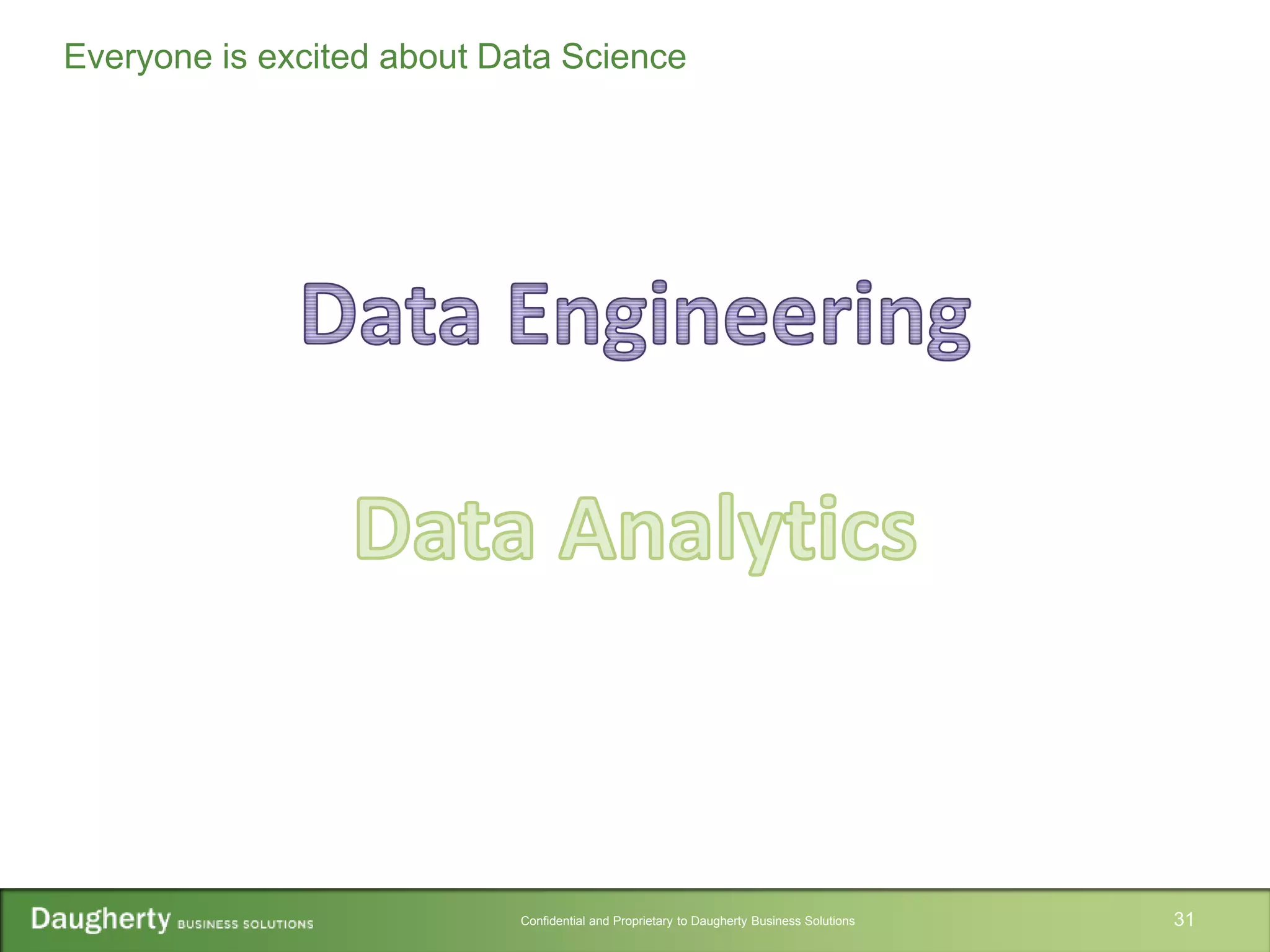 Everyone is excited about Data Science

Data Engineering

Data Analytics

Daugherty BUSINESS SOLUTIONS

Confidential and Proprietary to Daugherty Business Solutions

31